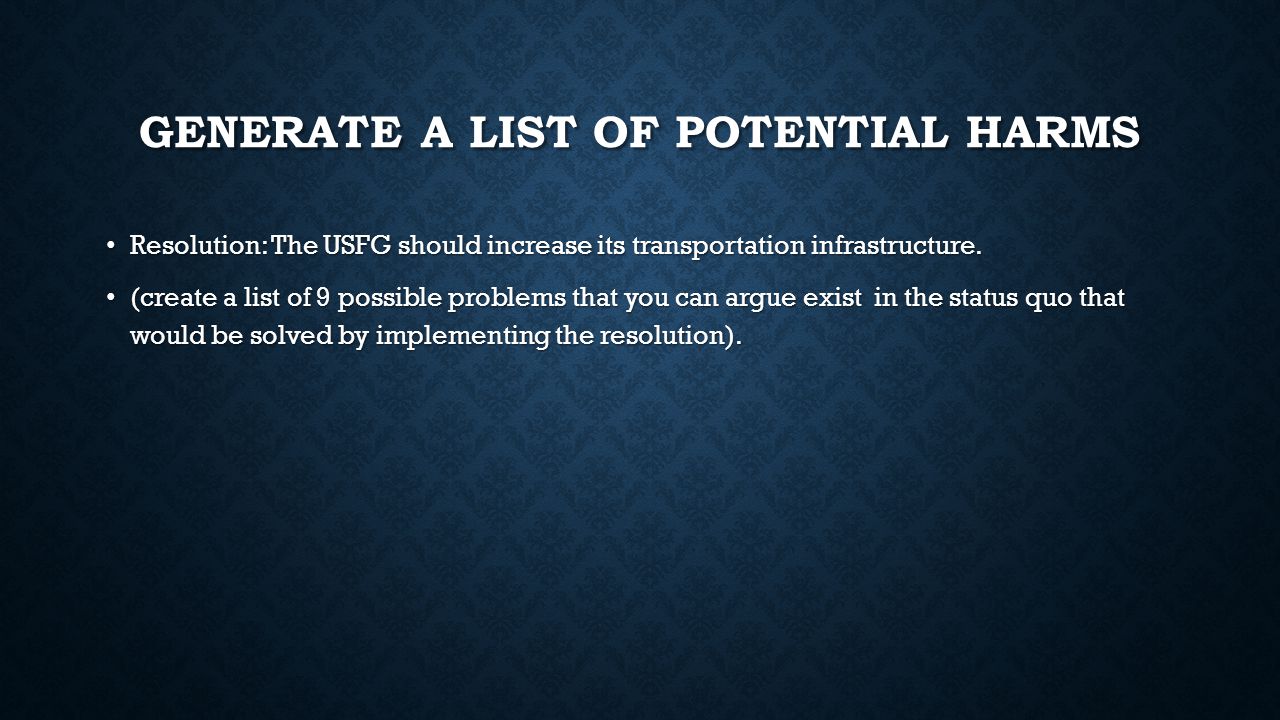 GENERATE A LIST OF POTENTIAL HARMS

• Resolution: The USFG should increase its transportation infrastructure.

• (create a list of 9 possible problems that you can argue exist in the status quo that would be solved by implementing the resolution).